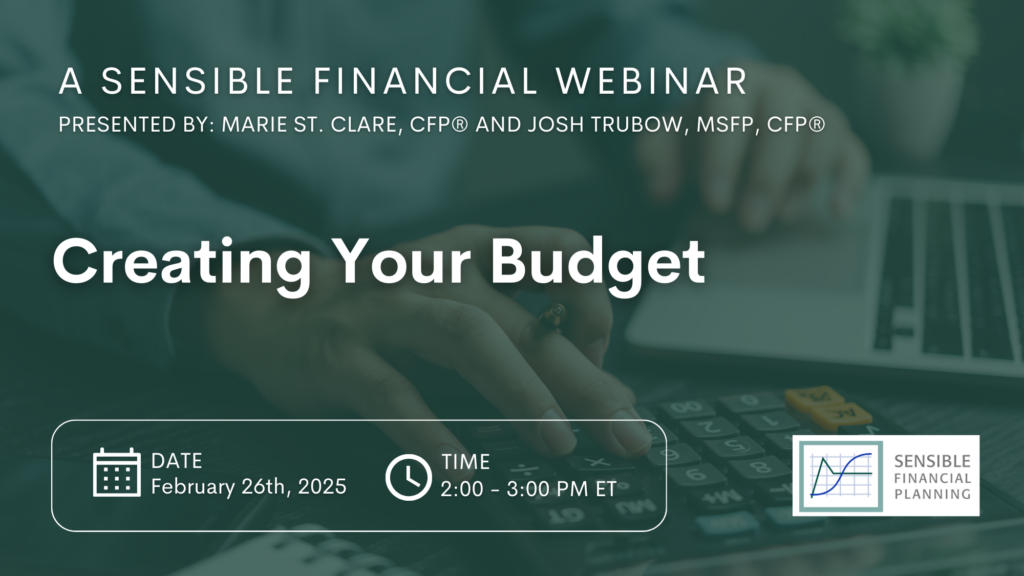 A SENSIBLE FINANCIAL WEBINAR

PRESENTED BY: MARIE ST. CLARE, CFP® AND JOSH TRUBOW, MSFP, CFP®

Creating Your Budget

DATE
February 26th, 2025

TIME
2:00 - 3:00 PM ET

SENSIBLE FINANCIAL PLANNING